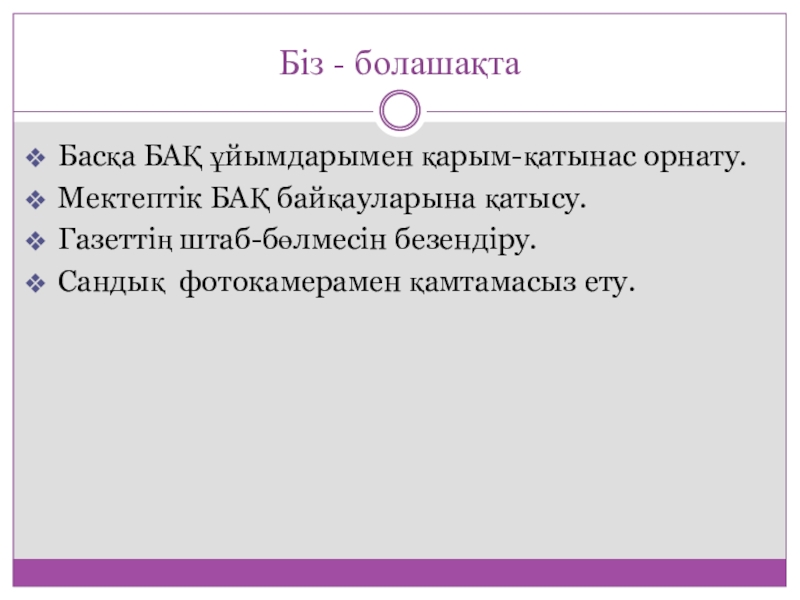 Біз - болашақта

❖ Басқа БАҚ ұйымдарымен қарым-қатынас орнату.
❖ Мектептік БАҚ байқауларына қатысу.
❖ Газеттің штаб-бөлмесін безендіру.
❖ Сандық фотокамерамен қамтамасыз ету.